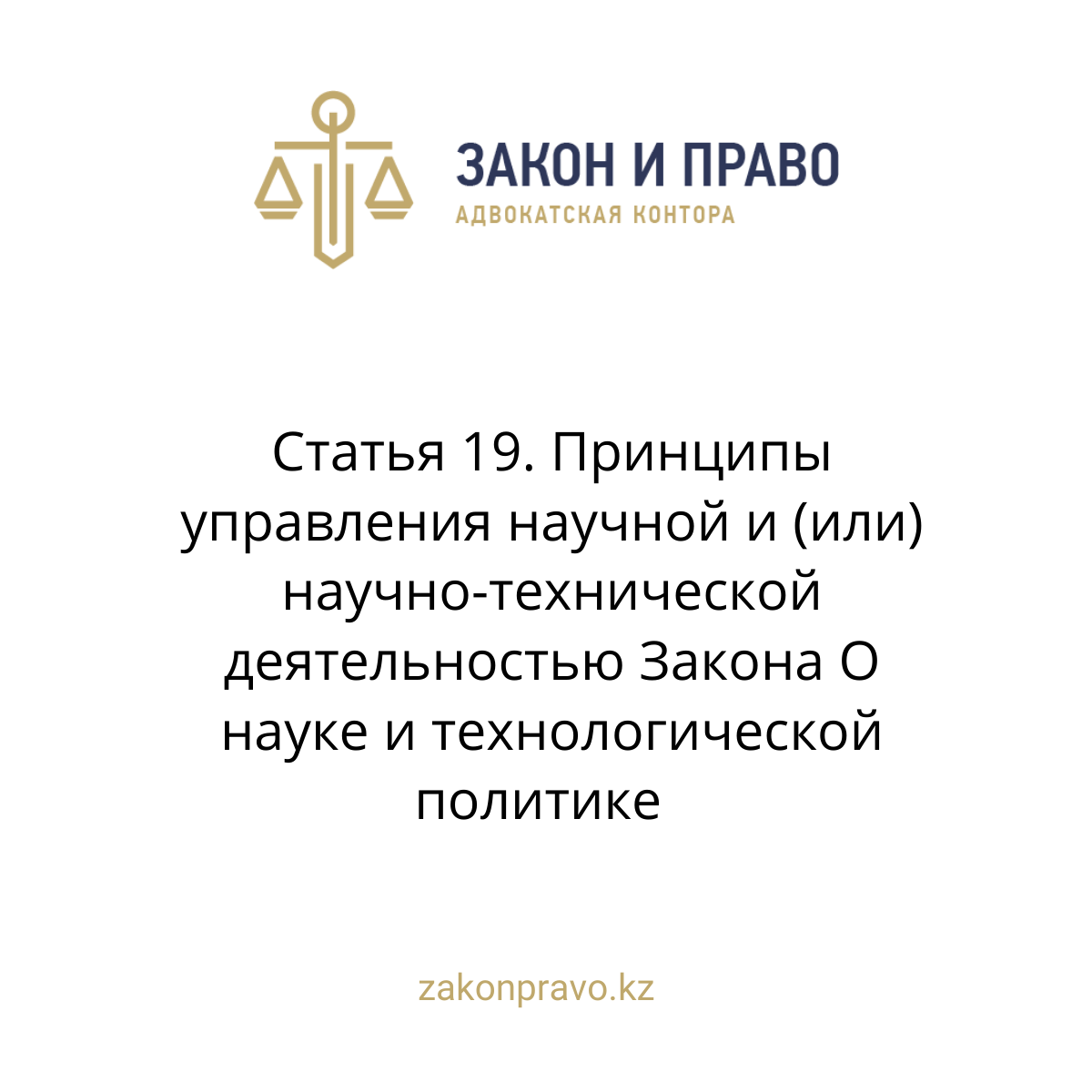 ЗАКОН И ПРАВО
АДВОКАТСКАЯ КОНТОРА

Статья 19. Принципы управления научной и (или) научно-технической деятельностью Закона О науке и технологической политике

zakonpravo.kz